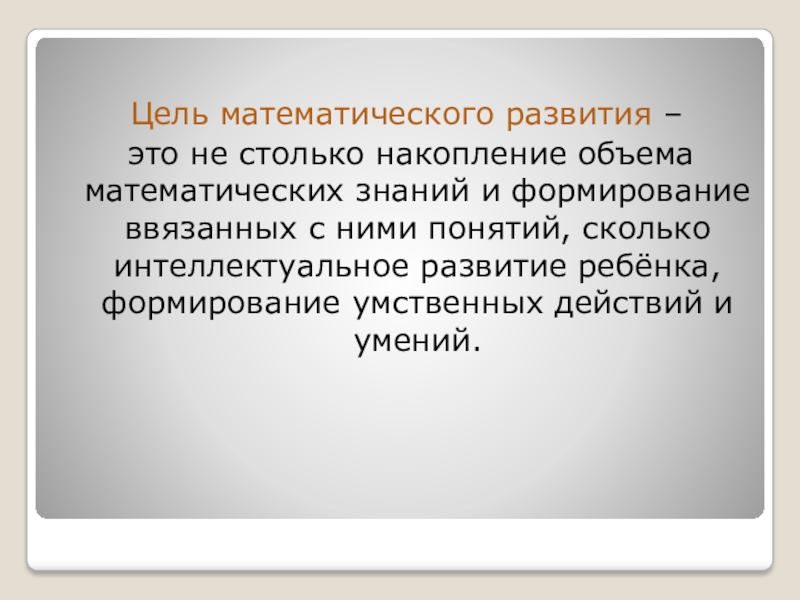 Цель математического развития – это не столько накопление объема математических знаний и формирование ввязанных с ними понятий, сколько интеллектуальное развитие ребёнка, формирование умственных действий и умений.